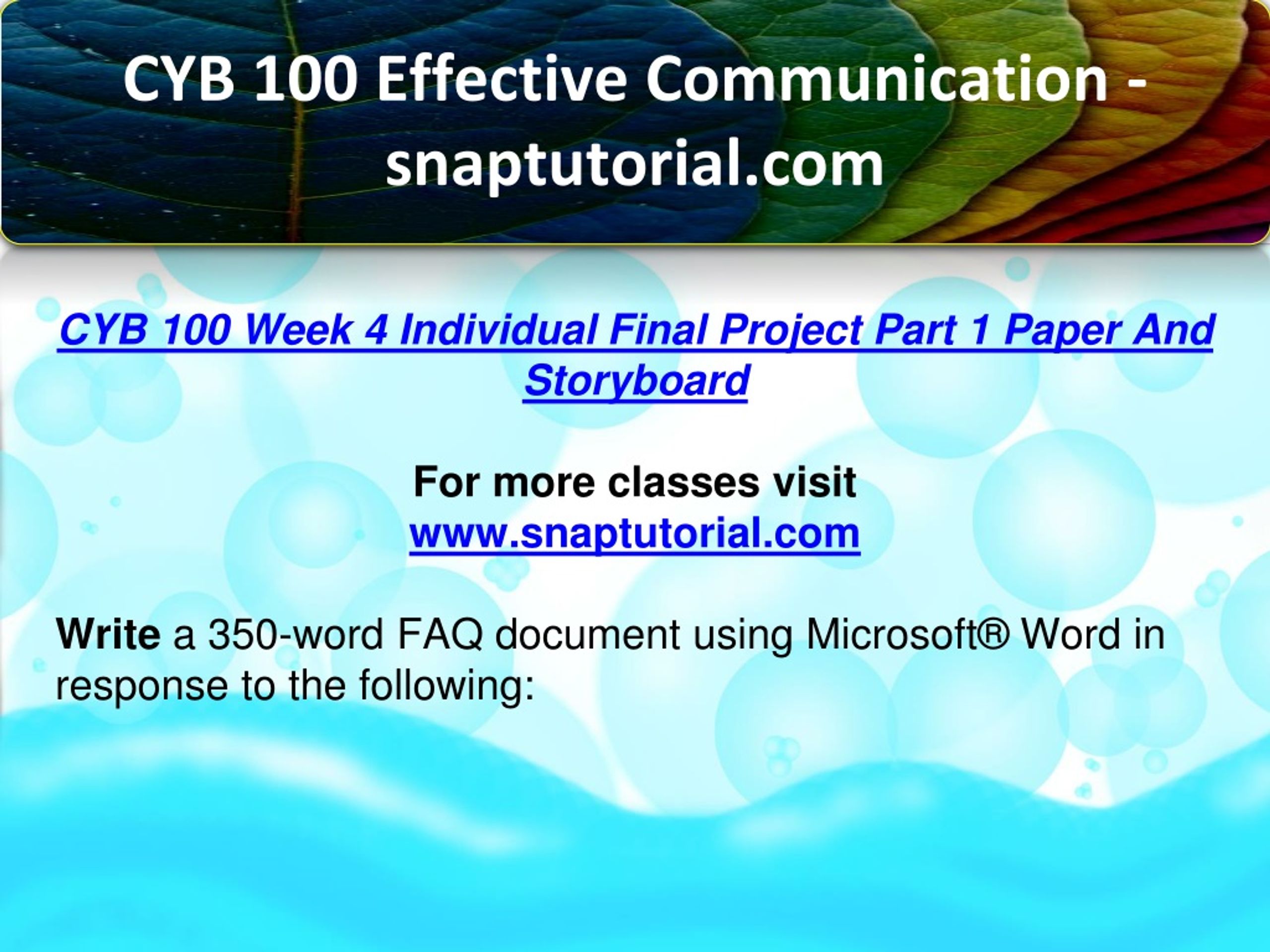 CYB 100 Effective Communication - snaptutorial.com

CYB 100 Week 4 Individual Final Project Part 1 Paper And Storyboard

For more classes visit
www.snaptutorial.com

Write a 350-word FAQ document using Microsoft® Word in response to the following: